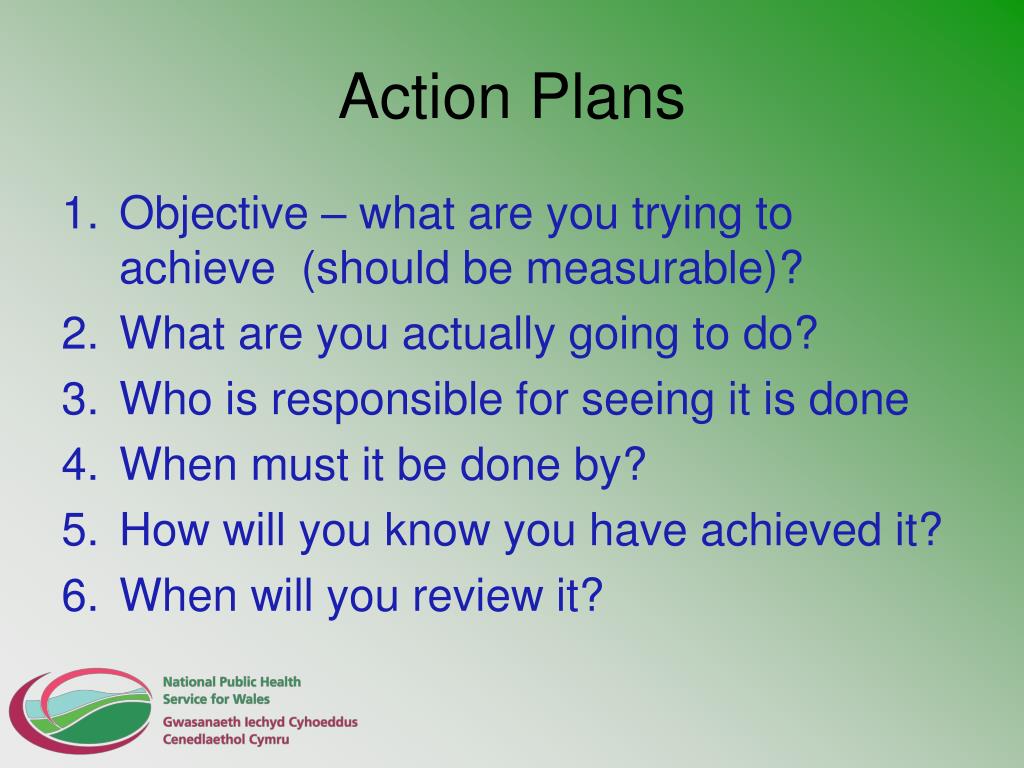 Action Plans

1. Objective – what are you trying to achieve (should be measurable)?
2. What are you actually going to do?
3. Who is responsible for seeing it is done
4. When must it be done by?
5. How will you know you have achieved it?
6. When will you review it?

National Public Health
Service for Wales
Gwasanaeth Iechyd Cyhoeddus
Cenedlaethol Cymru